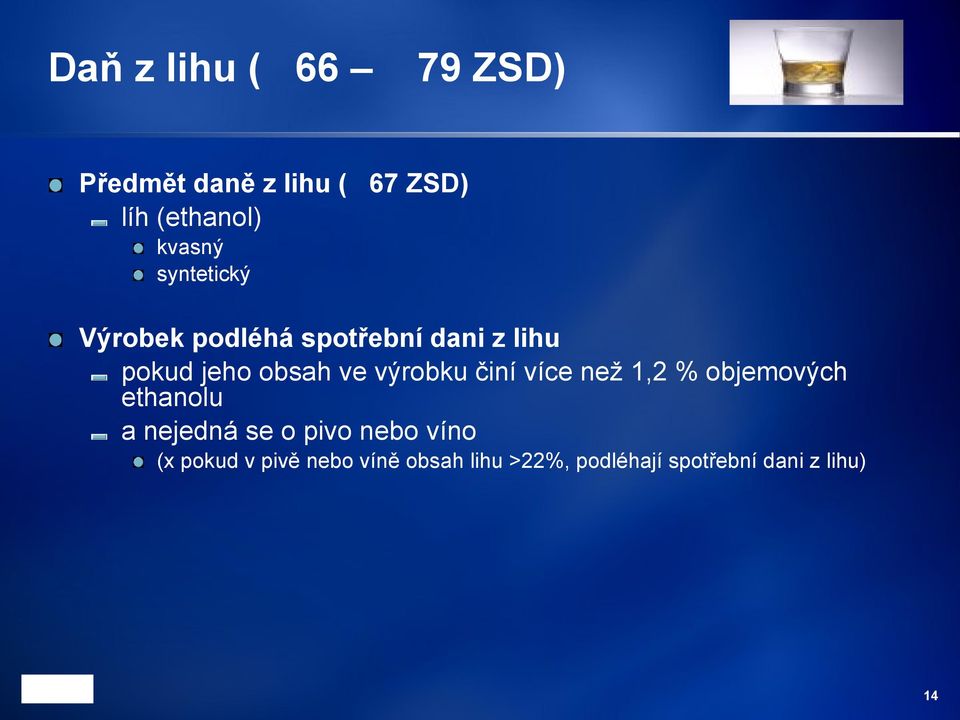 Daň z lihu (   66 –    79 ZSD)

Předmět daně z lihu (   67 ZSD)
líh (ethanol)
kvasný
syntetický

Výrobek podléhá spotřební dani z lihu
pokud jeho obsah ve výrobku činí více než 1,2 % objemových ethanolu
a nejedná se o pivo nebo víno
(x pokud v pivě nebo víně obsah lihu >22%, podléhají spotřební dani z lihu)

14